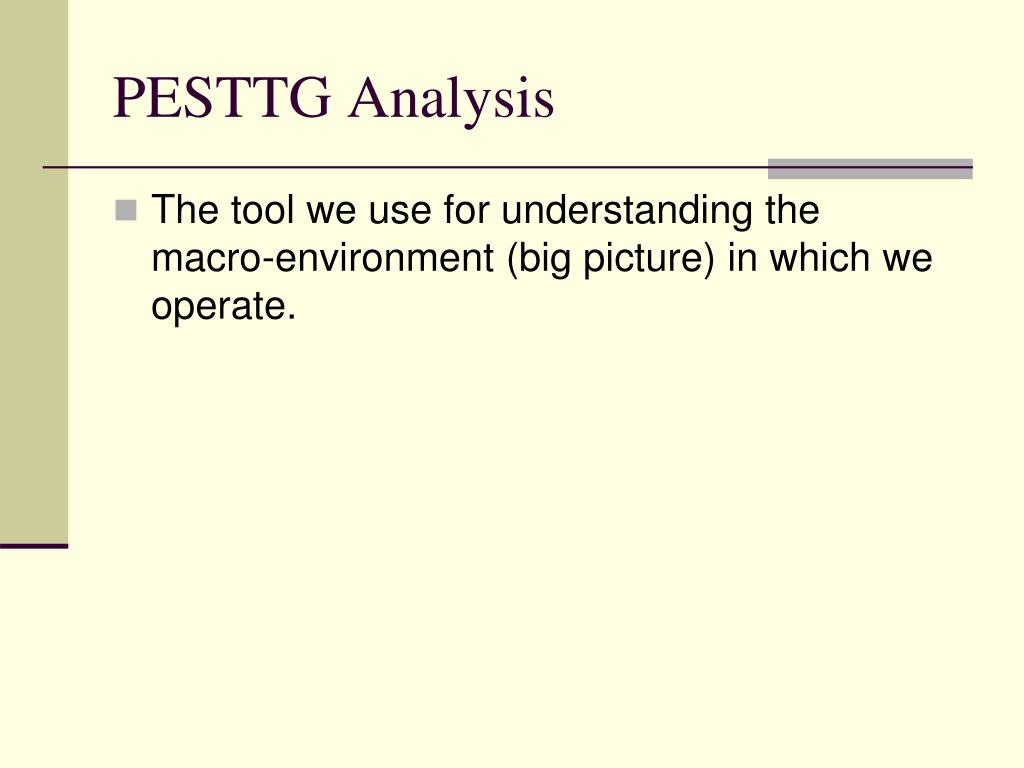 PESTTG Analysis

The tool we use for understanding the macro-environment (big picture) in which we operate.